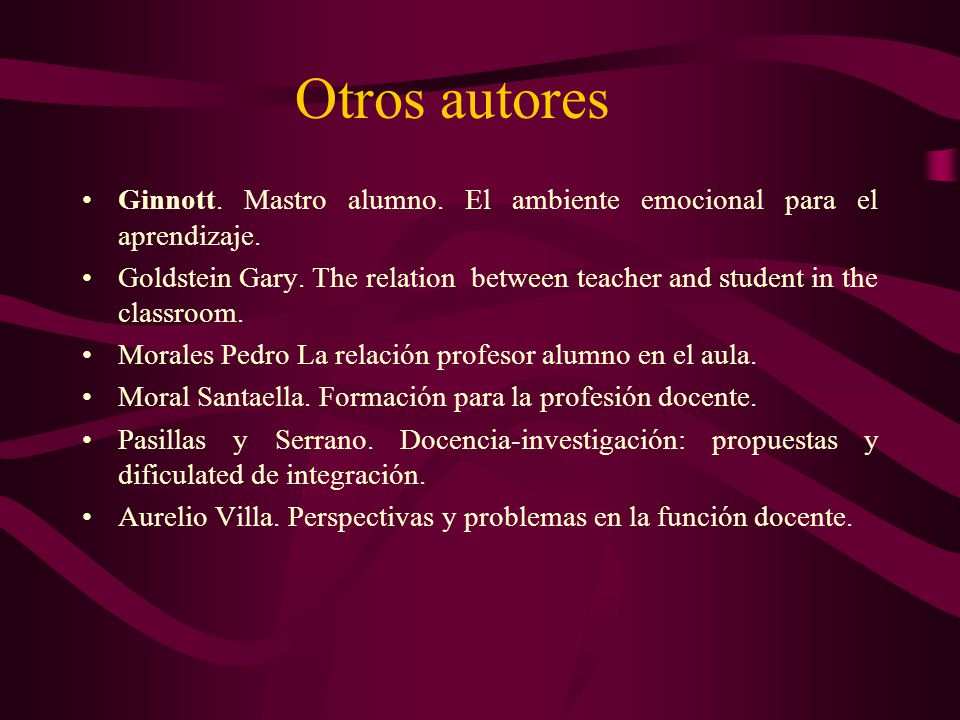 Otros autores

• Ginnott. Mastro alumno. El ambiente emocional para el aprendizaje.
• Goldstein Gary. The relation between teacher and student in the classroom.
• Morales Pedro La relación profesor alumno en el aula.
• Moral Santaella. Formación para la profesión docente.
• Pasillas y Serrano. Docencia-investigación: propuestas y dificulated de integración.
• Aurelio Villa. Perspectivas y problemas en la función docente.